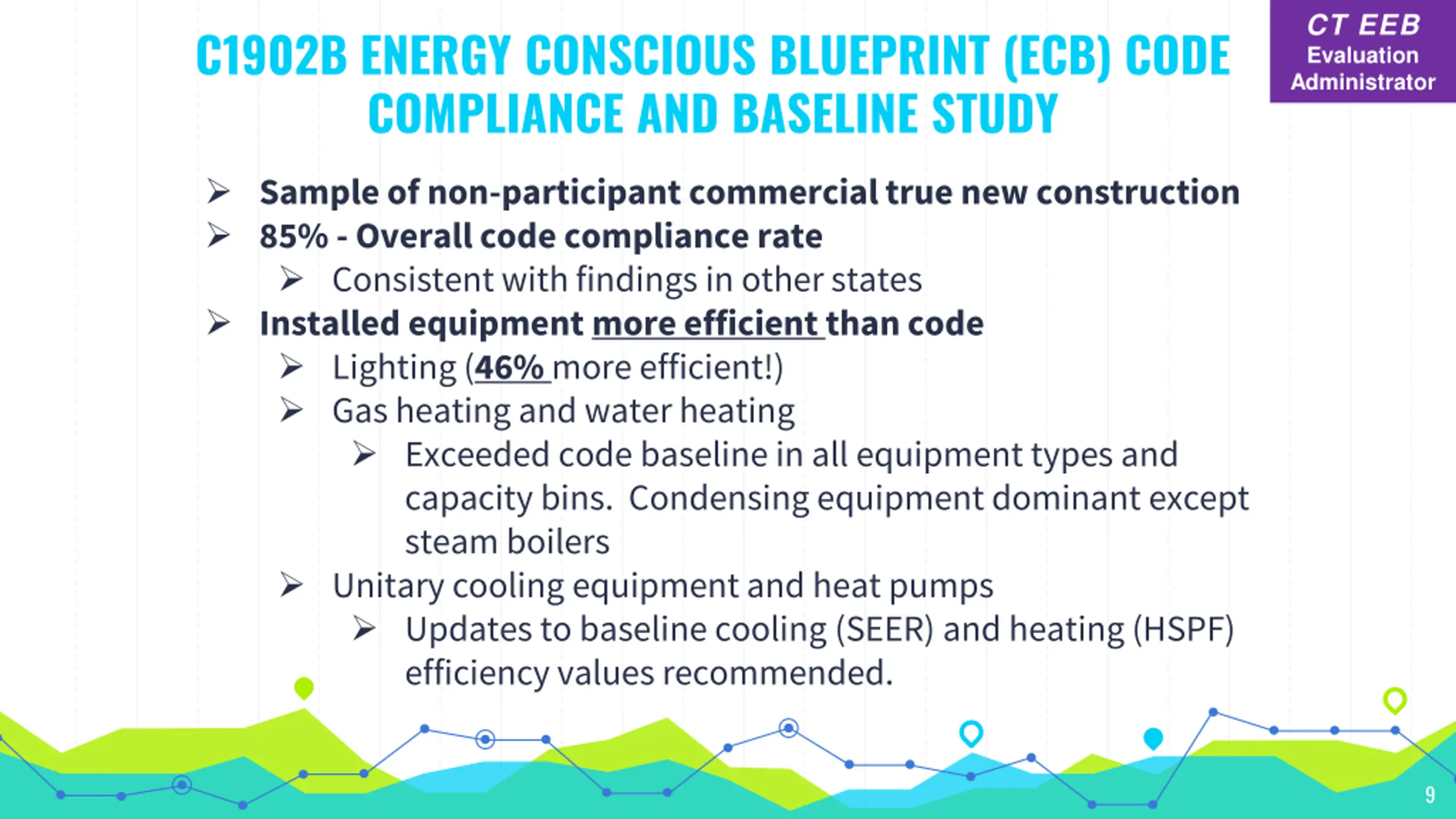 CT EEB
Evaluation
Administrator

C1902B ENERGY CONSCIOUS BLUEPRINT (ECB) CODE COMPLIANCE AND BASELINE STUDY

➢ Sample of non-participant commercial true new construction
➢ 85% - Overall code compliance rate
➢ Consistent with findings in other states
➢ Installed equipment more efficient than code
➢ Lighting (46% more efficient!)
➢ Gas heating and water heating
➢ Exceeded code baseline in all equipment types and capacity bins. Condensing equipment dominant except steam boilers
➢ Unitary cooling equipment and heat pumps
➢ Updates to baseline cooling (SEER) and heating (HSPF) efficiency values recommended.

9